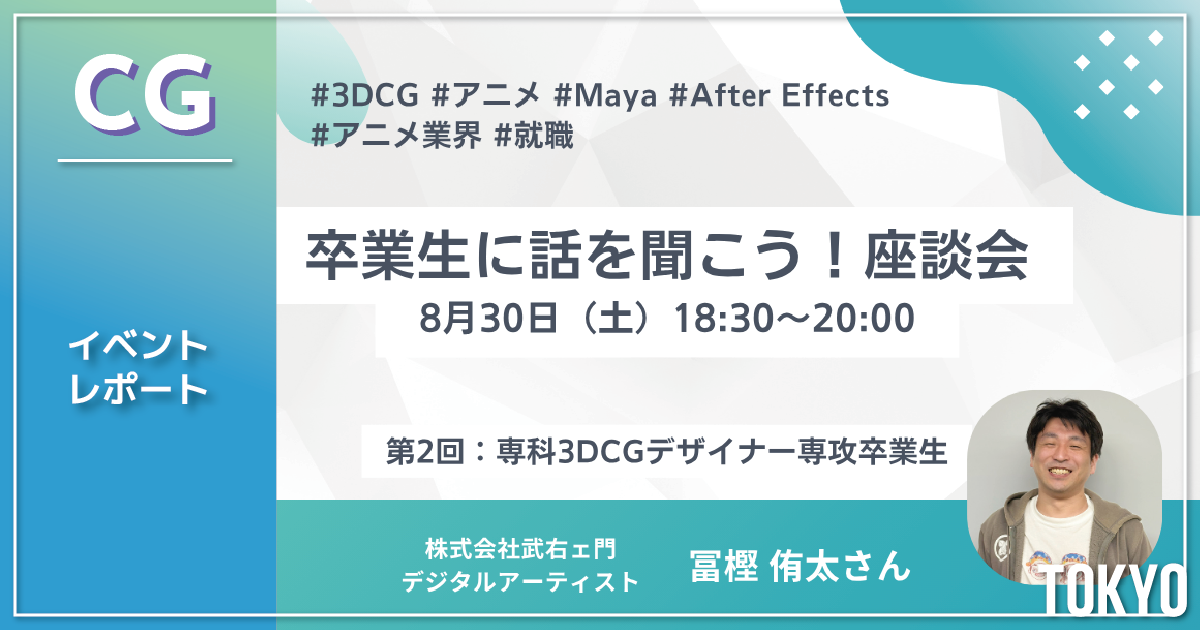 CG

イベント
レポート

#3DCG #アニメ #Maya #After Effects
#アニメ業界 #就職

卒業生に話を聞こう！座談会
8月30日（土）18:30〜20:00

第2回：専科3DCGデザイナー専攻卒業生

株式会社武右ェ門
デジタルアーティスト

冨樫 侑太さん

TOKYO